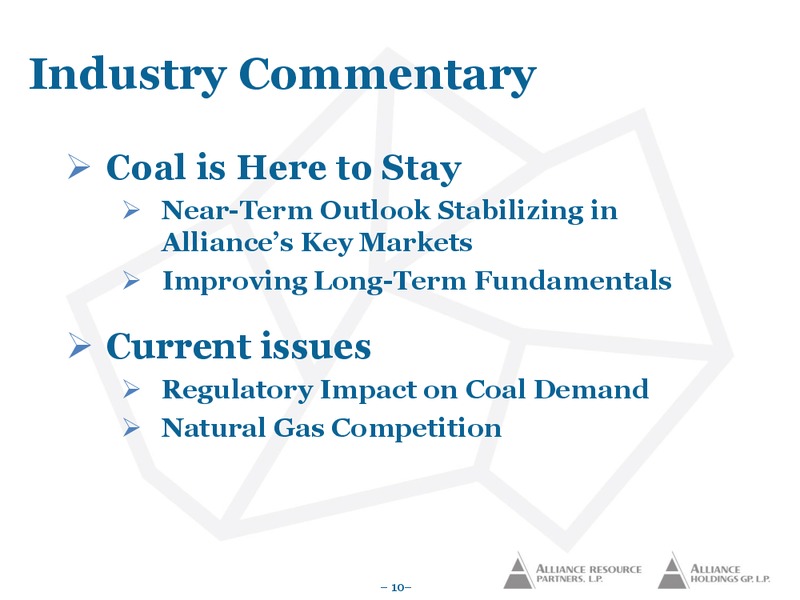 Industry Commentary

➢ Coal is Here to Stay

➢ Near-Term Outlook Stabilizing in Alliance's Key Markets

➢ Improving Long-Term Fundamentals

➢ Current issues

➢ Regulatory Impact on Coal Demand

➢ Natural Gas Competition

– 10–

ALLIANCE RESOURCE PARTNERS, L.P.

ALLIANCE HOLDINGS GP, L.P.